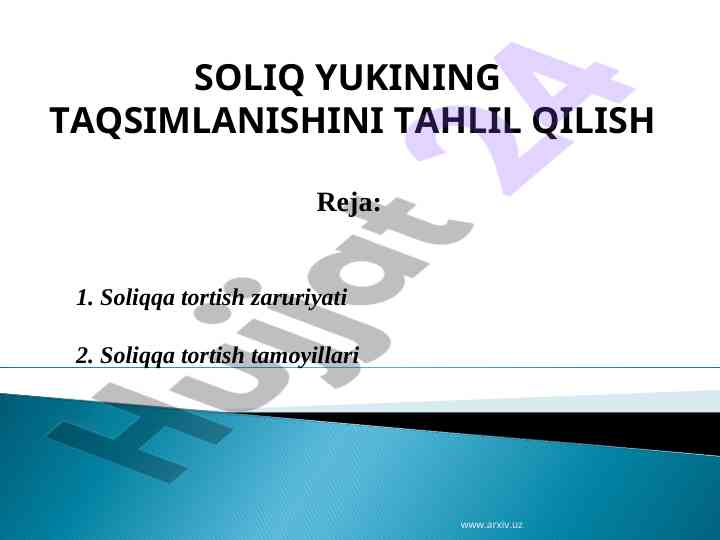 SOLIQ YUKINING TAQSIMLANISHINI TAHLIL QILISH

Reja:

1. Soliqqa tortish zaruriyati

2. Soliqqa tortish tamoyillari

Hujjat 24

www.arxiv.uz